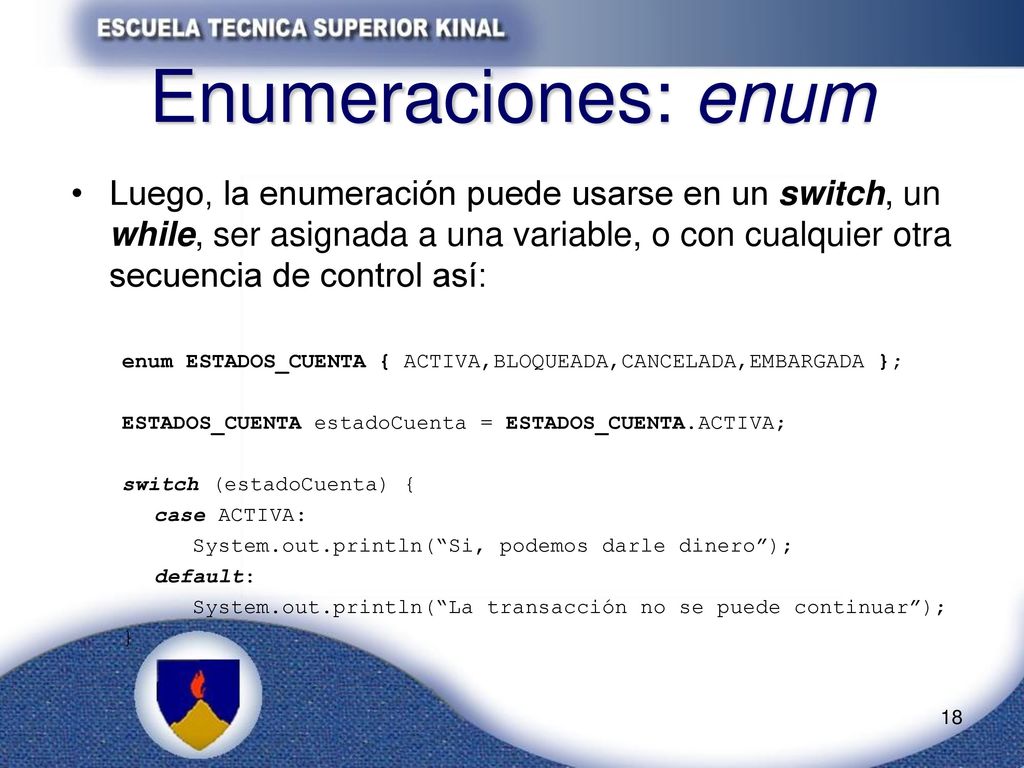 ESCUELA TECNICA SUPERIOR KINAL

Enumeraciones: enum

• Luego, la enumeración puede usarse en un switch, un while, ser asignada a una variable, o con cualquier otra secuencia de control así:

enum ESTADOS_CUENTA { ACTIVA,BLOQUEADA,CANCELADA,EMBARGADA };

ESTADOS_CUENTA estadoCuenta = ESTADOS_CUENTA.ACTIVA;

switch (estadoCuenta) {
case ACTIVA:
System.out.println(“Si, podemos darle dinero”);
default:
System.out.println(“La transacción no se puede continuar”);
}

18